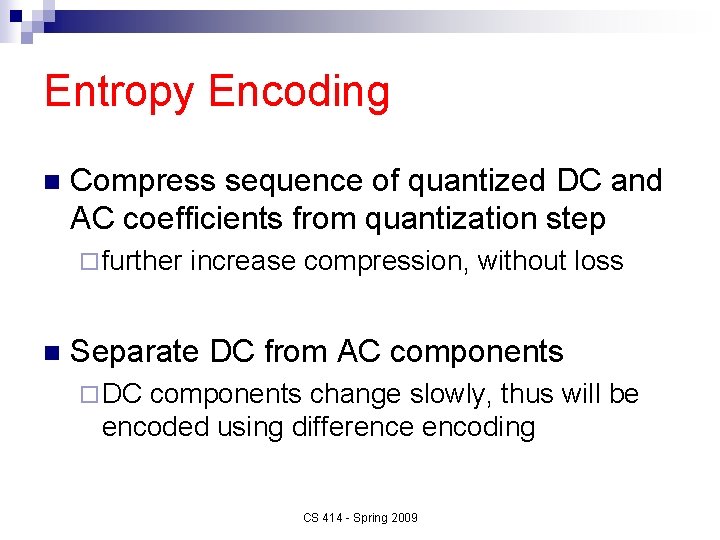 Entropy Encoding

Compress sequence of quantized DC and AC coefficients from quantization step

further increase compression, without loss

Separate DC from AC components

DC components change slowly, thus will be encoded using difference encoding

CS 414 - Spring 2009